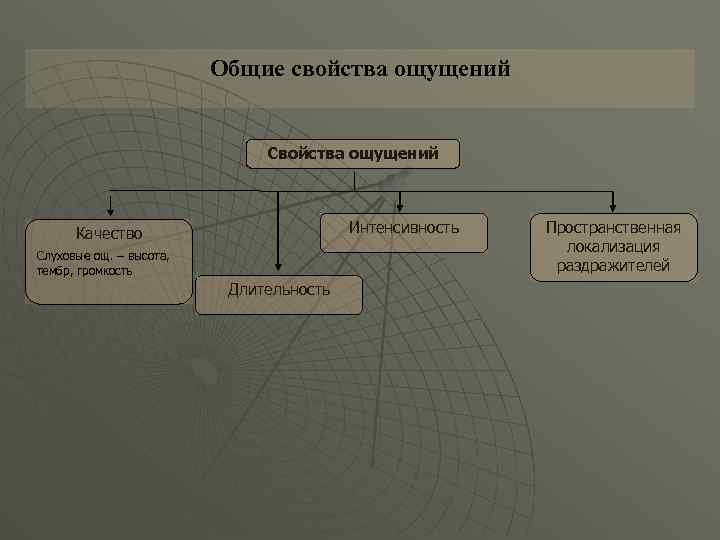 Общие свойства ощущений

Свойства ощущений

Качество

Слуховые ощ. – высота, тембр, громкость

Длительность

Интенсивность

Пространственная локализация раздражителей